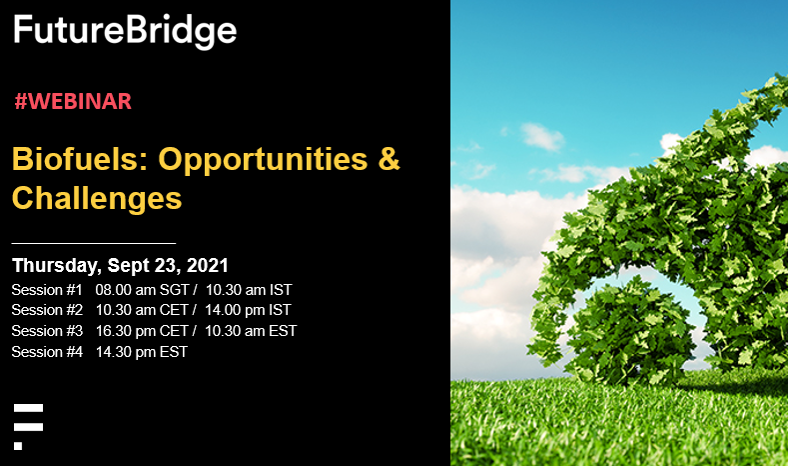 FutureBridge

#WEBINAR

Biofuels: Opportunities & Challenges

Thursday, Sept 23, 2021
Session #1 08.00 am SGT / 10.30 am IST
Session #2 10.30 am CET / 14.00 pm IST
Session #3 16.30 pm CET / 10.30 am EST
Session #4 14.30 pm EST